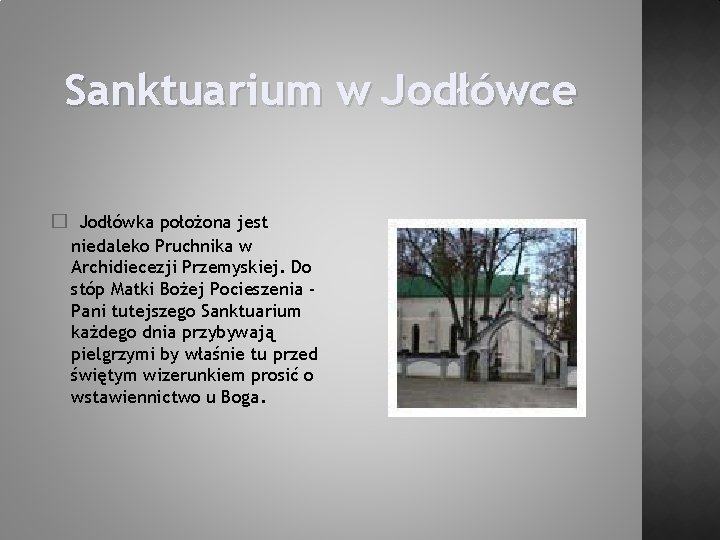 Sanktuarium w Jodłówce

Jodłówka położona jest niedaleko Pruchnika w Archidiecezji Przemyskiej. Do stóp Matki Bożej Pocieszenia - Pani tutejszego Sanktuarium każdego dnia przybywają pielgrzymi by właśnie tu przed świętym wizerunkiem prosić o wstawiennictwo u Boga.